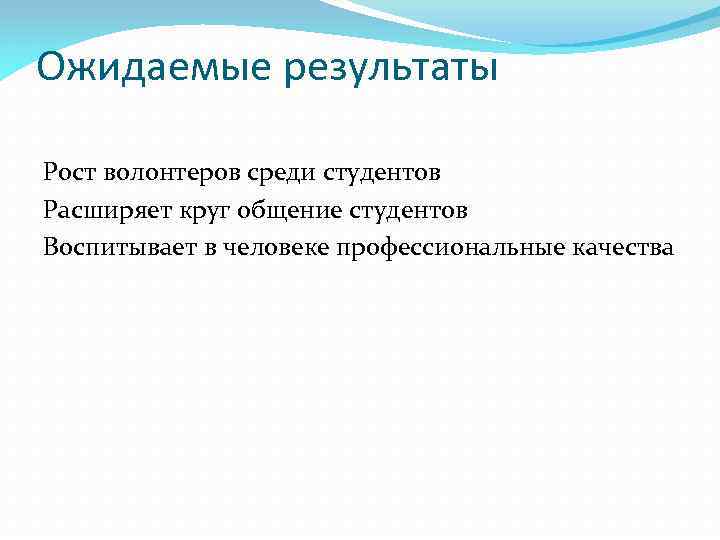 Ожидаемые результаты

Рост волонтеров среди студентов
Расширяет круг общение студентов
Воспитывает в человеке профессиональные качества